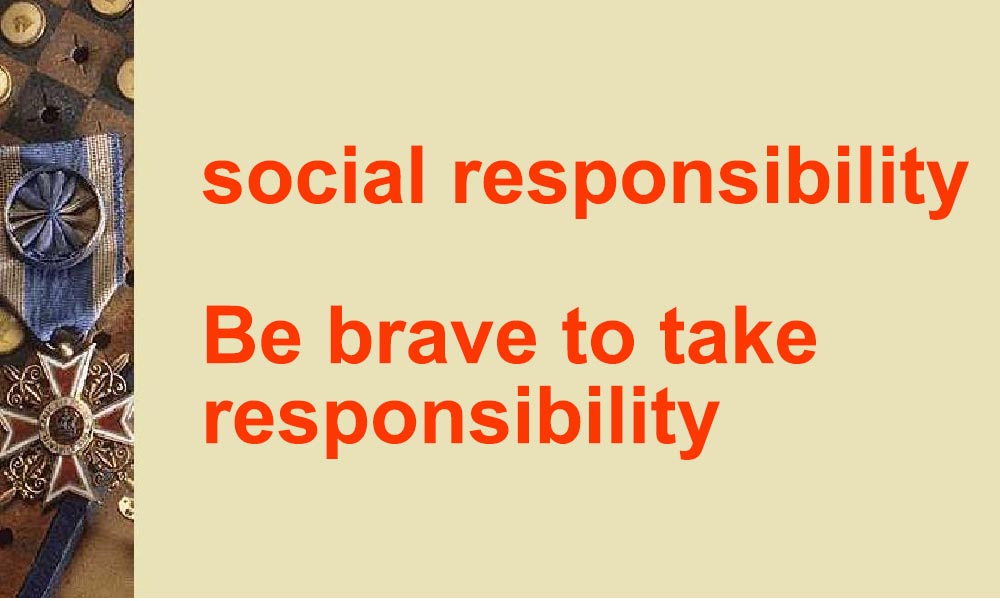 social responsibility

Be brave to take responsibility